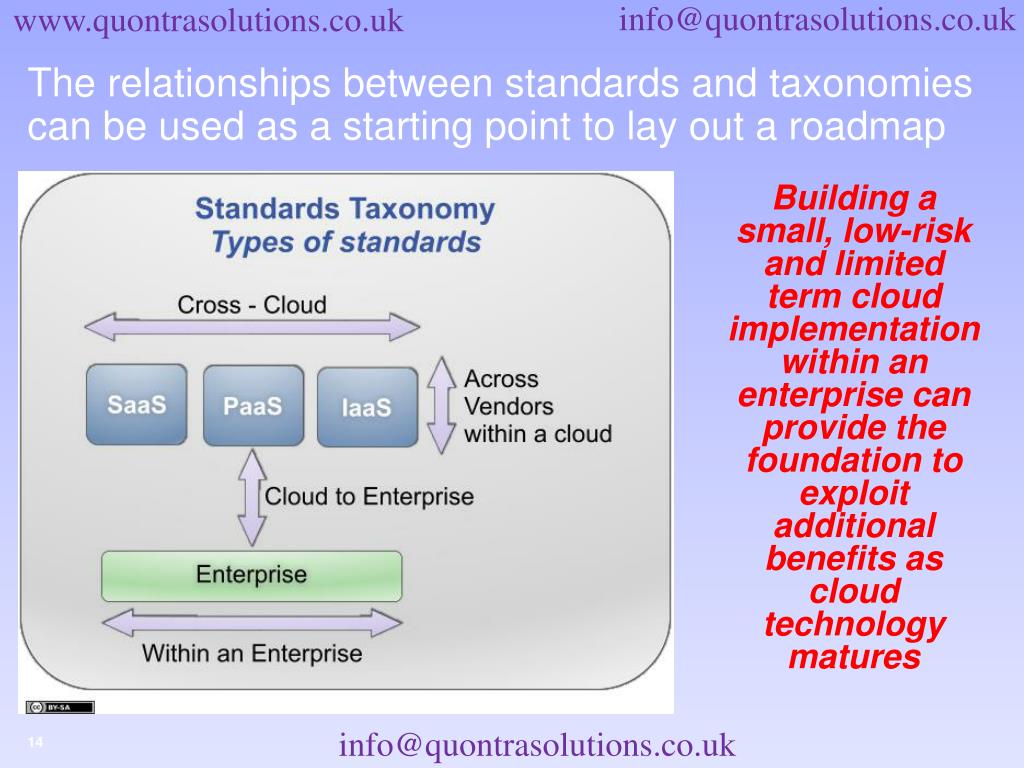 www.quontrasolutions.co.uk info@quontrasolutions.co.uk

The relationships between standards and taxonomies can be used as a starting point to lay out a roadmap

Standards Taxonomy
Types of standards

Cross - Cloud

SaaS

PaaS

IaaS

Across Vendors within a cloud

Cloud to Enterprise

Enterprise

Within an Enterprise

BY-SA

Building a small, low-risk and limited term cloud implementation within an enterprise can provide the foundation to exploit additional benefits as cloud technology matures

14

info@quontrasolutions.co.uk